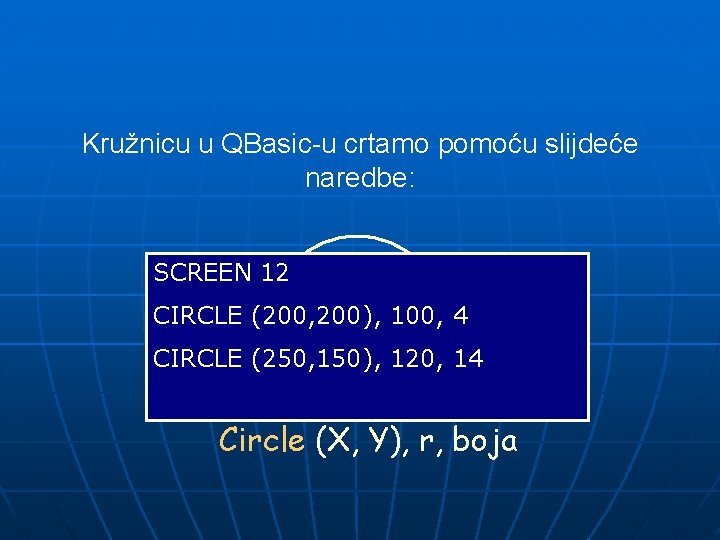 Kružnicu u QBasic-u crtamo pomoću slijdeće naredbe:

SCREEN 12
CIRCLE (200,200), 100, 4
CIRCLE (250,150), 120, 14

Circle (X, Y), r, boja